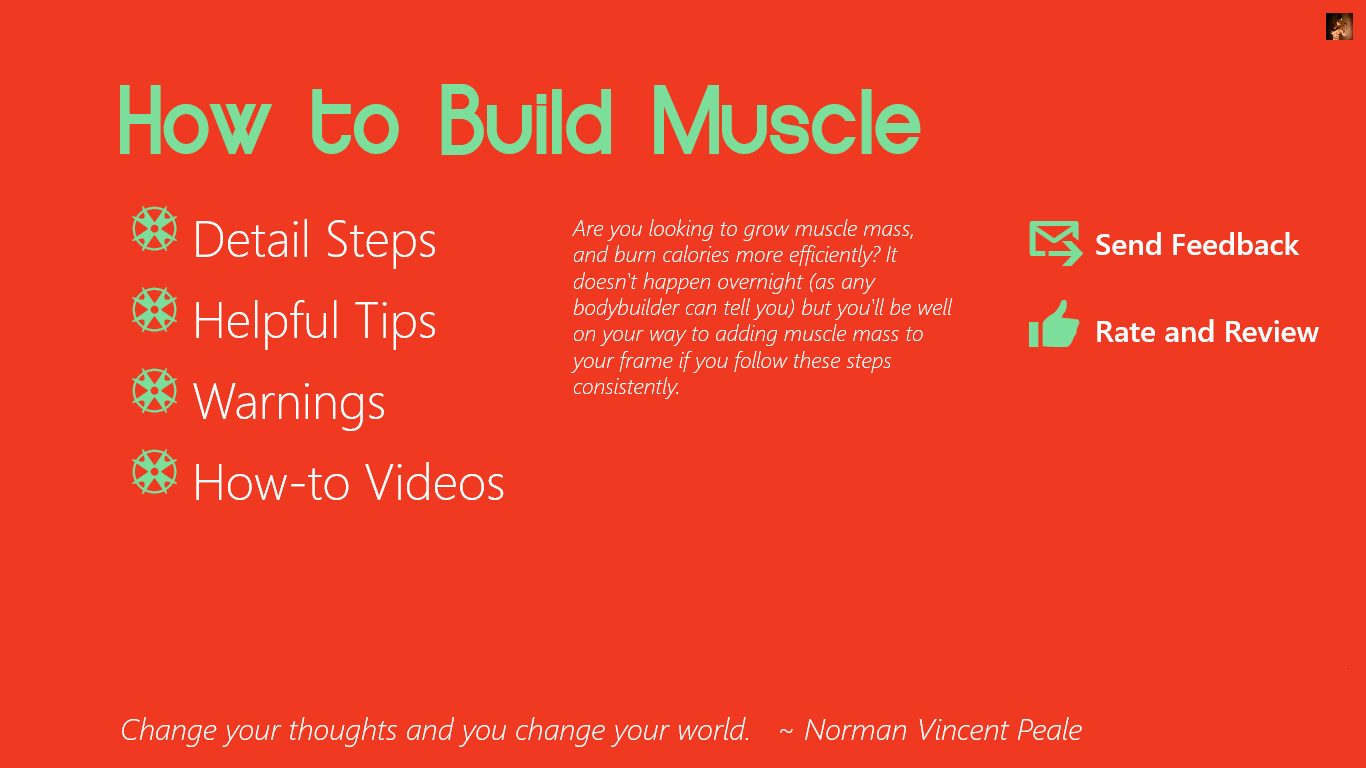 How to Build Muscle

Detail Steps

Helpful Tips

Warnings

How-to Videos

Are you looking to grow muscle mass, and burn calories more efficiently? It doesn't happen overnight (as any bodybuilder can tell you) but you'll be well on your way to adding muscle mass to your frame if you follow these steps consistently.

Send Feedback

Rate and Review

Change your thoughts and you change your world. ~ Norman Vincent Peale